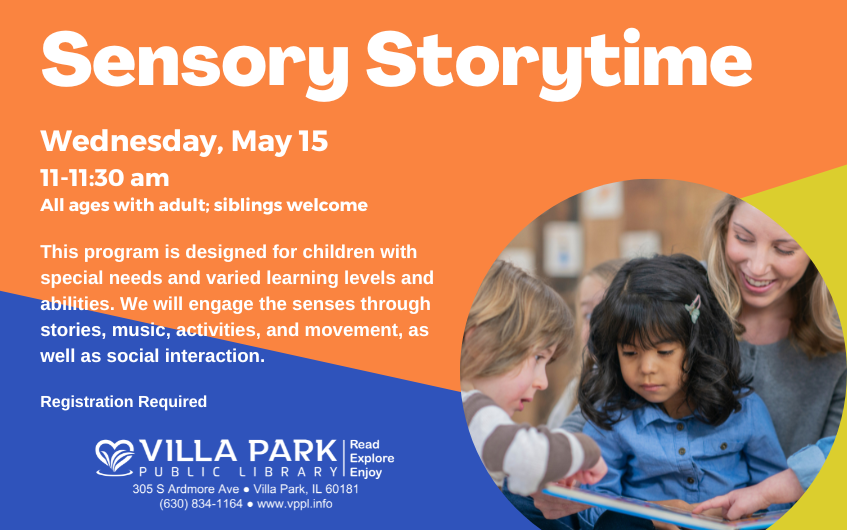 Sensory Storytime

Wednesday, May 15

11-11:30 am

All ages with adult; siblings welcome

This program is designed for children with special needs and varied learning levels and abilities. We will engage the senses through stories, music, activities, and movement, as well as social interaction.

Registration Required

VILLA PARK PUBLIC LIBRARY Read Explore Enjoy

305 S Ardmore Ave ● Villa Park, IL 60181
(630) 834-1164 ● www.vppl.info